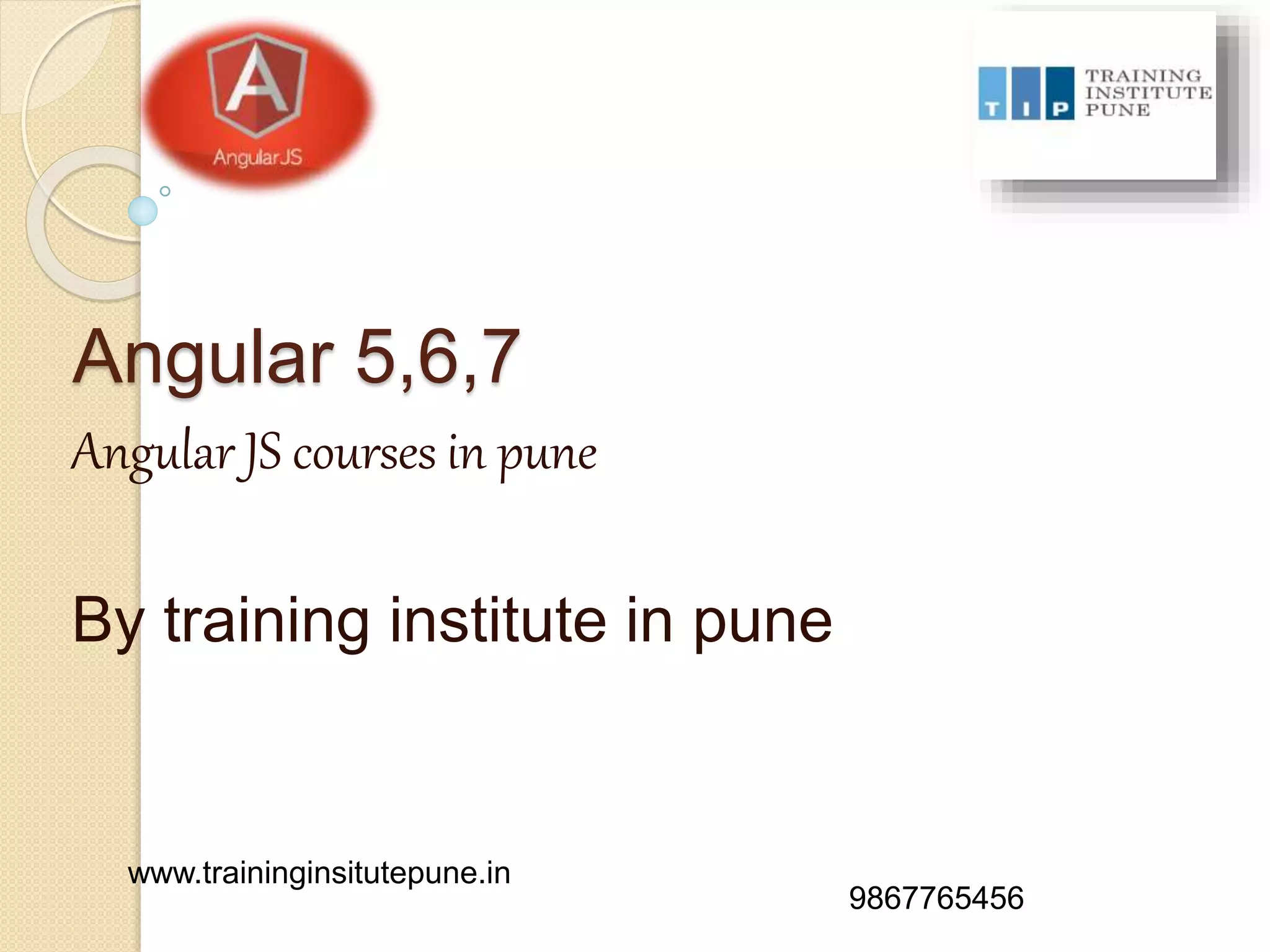 A
AngularJS

T I P TRAINING INSTITUTE PUNE

Angular 5,6,7

Angular JS courses in pune

By training institute in pune

www.traininginsitutepune.in

9867765456